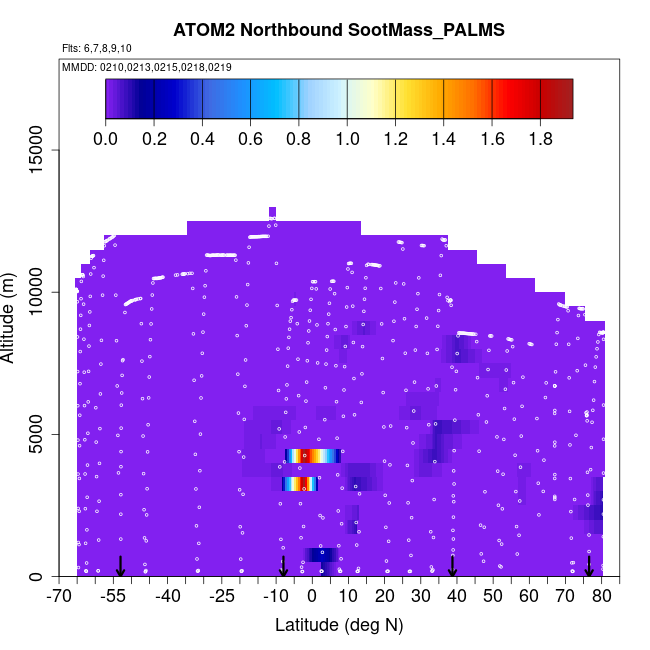 ATOM2 Northbound SootMass_PALMS

Flts: 6,7,8,9,10

MMDD: 0210,0213,0215,0218,0219

0.0 0.2 0.4 0.6 0.8 1.0 1.2 1.4 1.6 1.8

Altitude (m)

15000

10000

5000

0

-70 -55 -40 -25 -10 0 10 20 30 40 50 60 70 80

Latitude (deg N)